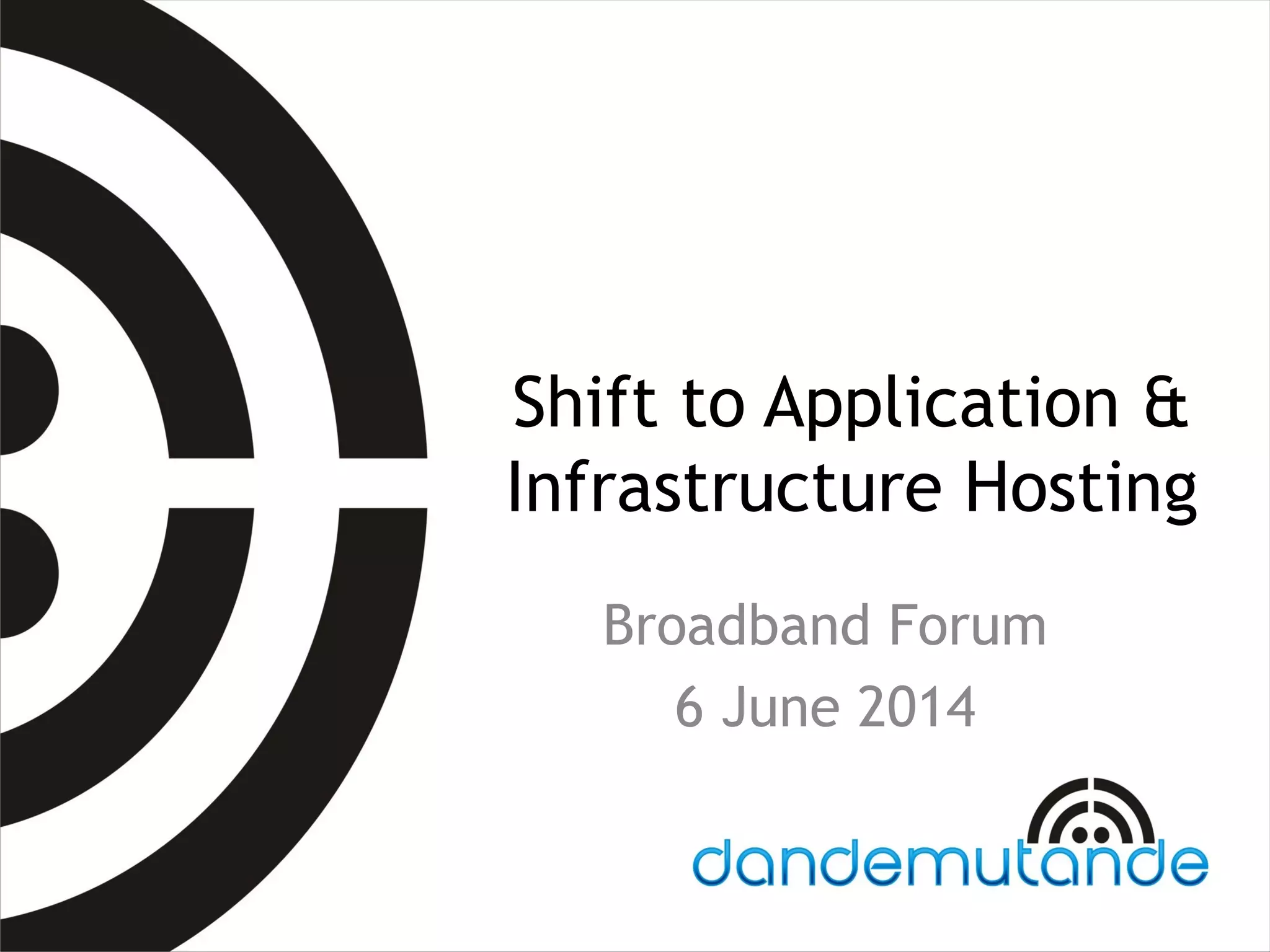 Shift to Application & Infrastructure Hosting

Broadband Forum
6 June 2014

dandemutande